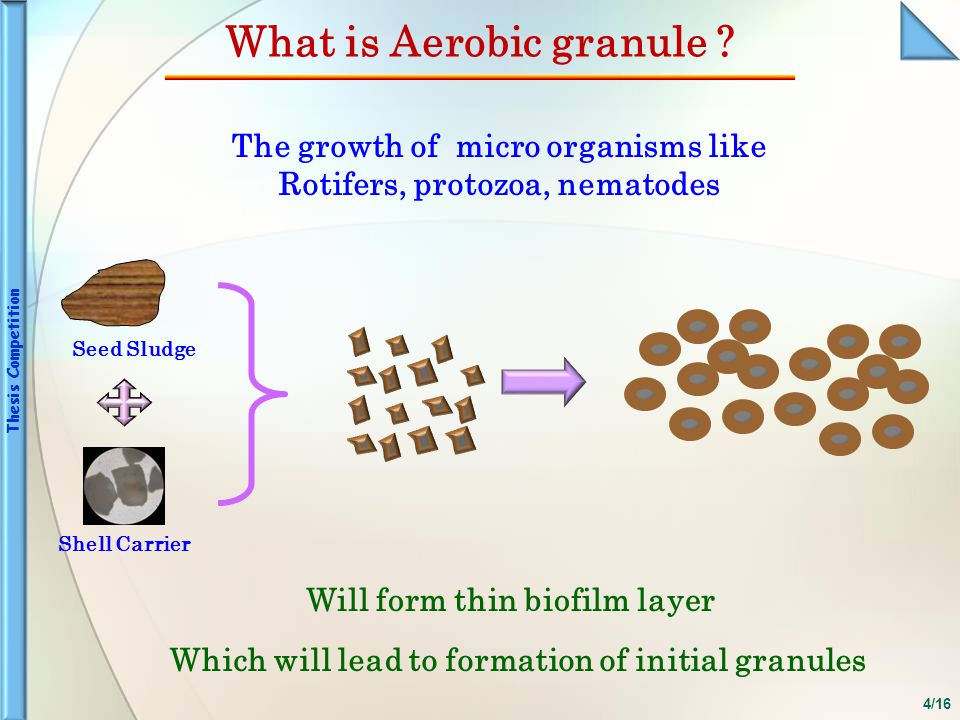 Thesis Competition

What is Aerobic granule ?

The growth of micro organisms like Rotifers, protozoa, nematodes

Seed Sludge

Shell Carrier

Will form thin biofilm layer

Which will lead to formation of initial granules

4/16